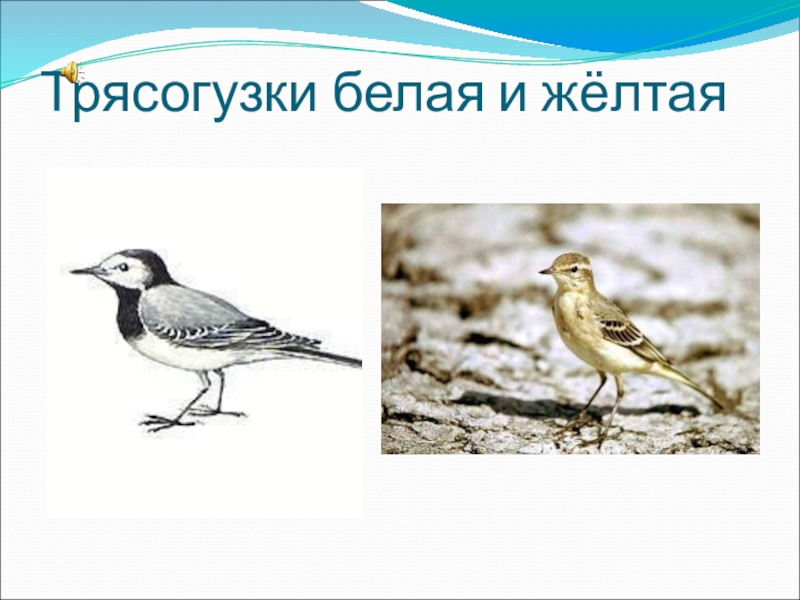 Трясогузки белая и жёлтая